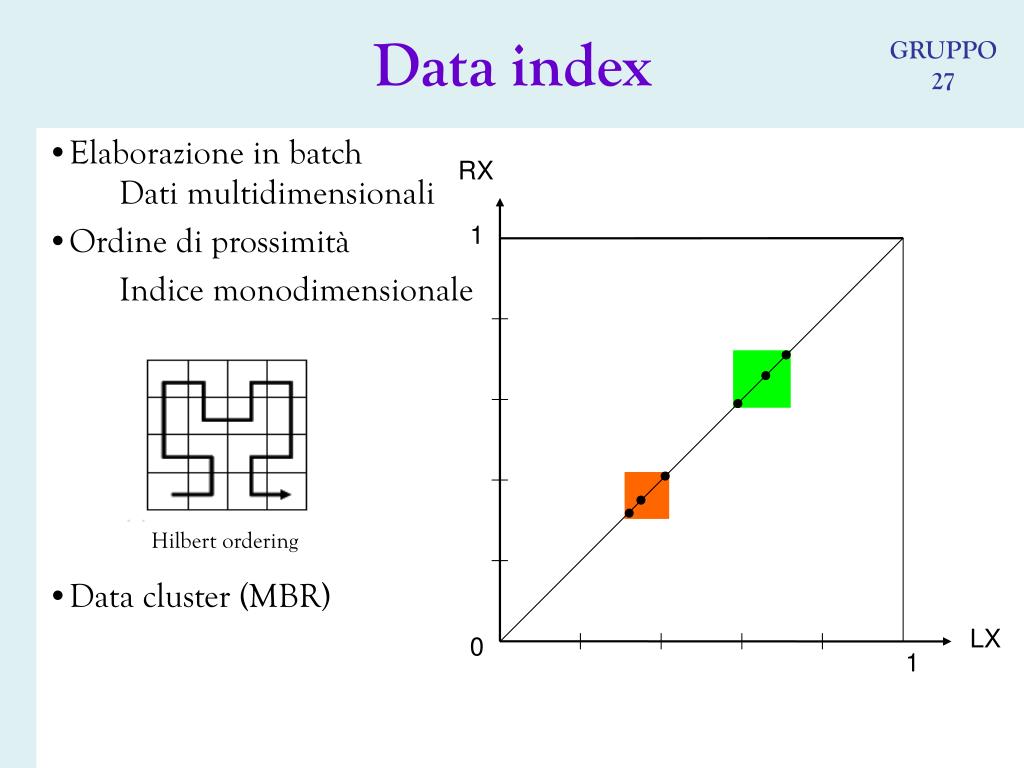 Data index

GRUPPO 27

• Elaborazione in batch
Dati multidimensionali
• Ordine di prossimità
Indice monodimensionale

Hilbert ordering

• Data cluster (MBR)

RX
1
0
1
LX